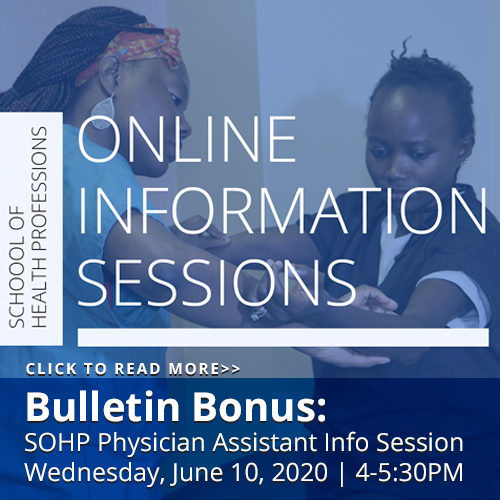 SCHOOOL OF HEALTH PROFESSIONS

ONLINE INFORMATION SESSIONS

CLICK TO READ MORE>>

Bulletin Bonus:
SOHP Physician Assistant Info Session
Wednesday, June 10, 2020 | 4-5:30PM